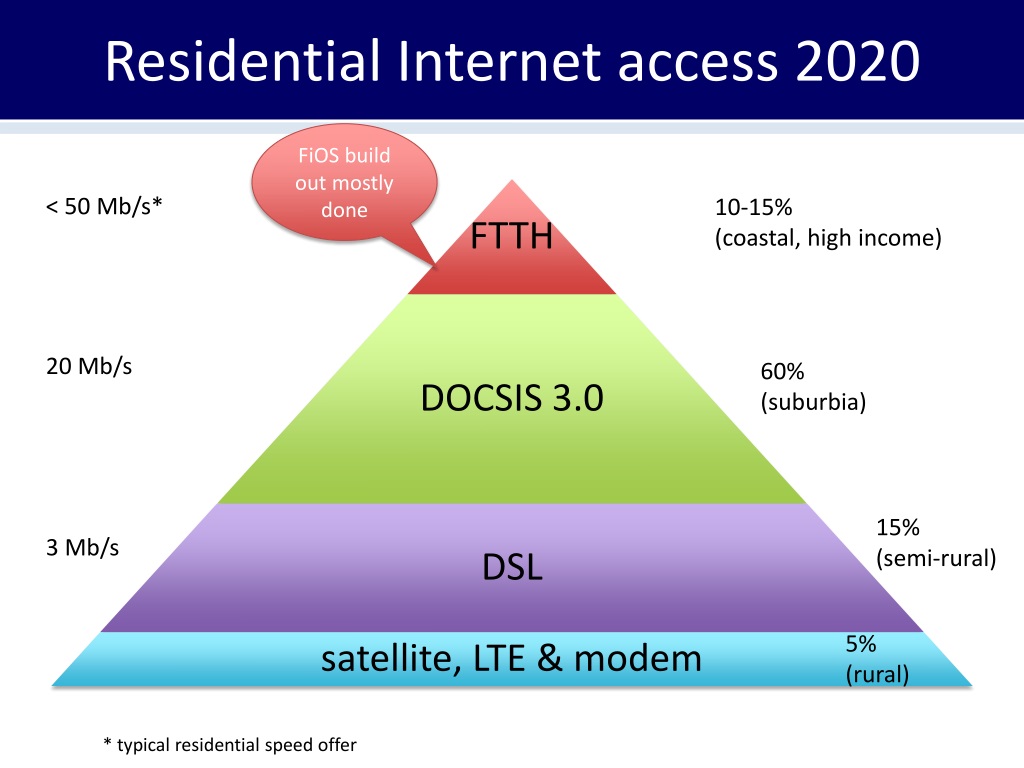 Residential Internet access 2020

FiOS build out mostly done

< 50 Mb/s*

FTTH

10-15%
(coastal, high income)

20 Mb/s

DOCSIS 3.0

60%
(suburbia)

3 Mb/s

DSL

15%
(semi-rural)

satellite, LTE & modem

5%
(rural)

* typical residential speed offer